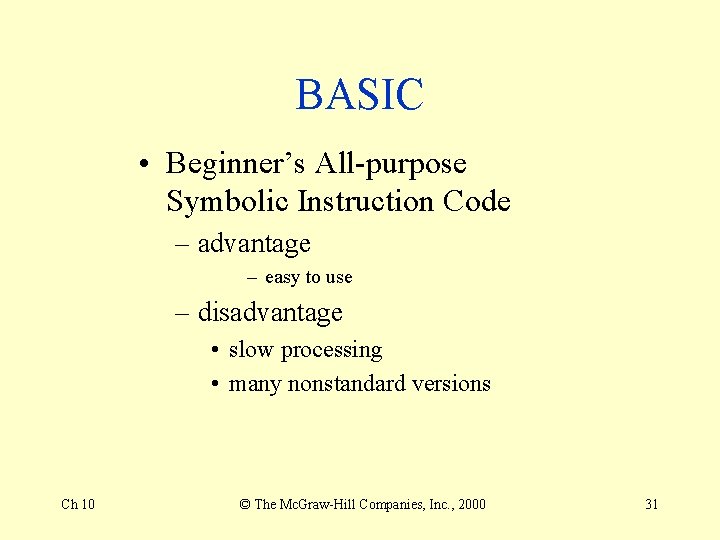 BASIC

• Beginner’s All-purpose Symbolic Instruction Code

– advantage

– easy to use

– disadvantage

• slow processing

• many nonstandard versions

Ch 10

© The McGraw-Hill Companies, Inc., 2000

31